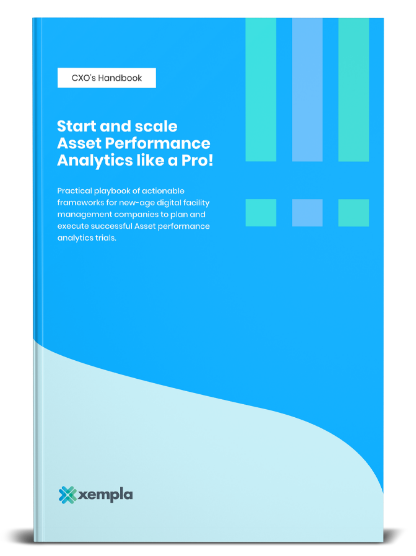 CXO's Handbook

Start and scale Asset Performance Analytics like a Pro!

Practical playbook of actionable frameworks for new-age digital facility management companies to plan and execute successful Asset performance analytics trials.

xempla